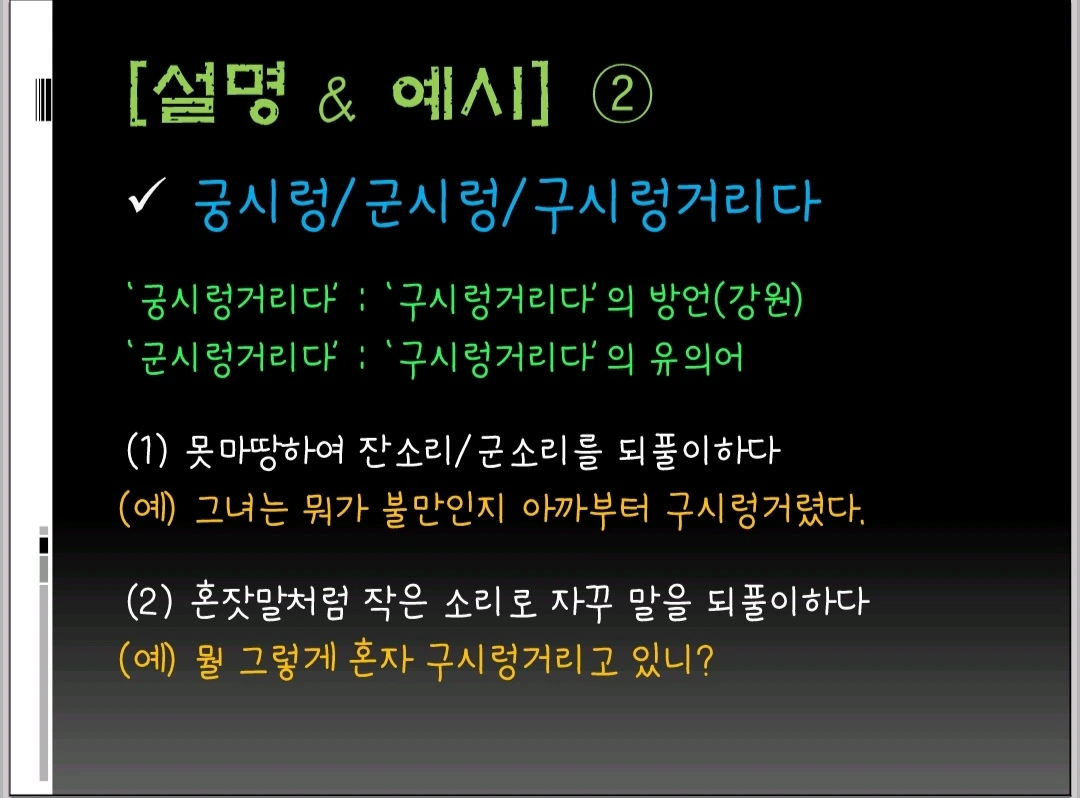 [설명 & 예시] ②

✓ 궁시렁/군시렁/구시렁거리다

'궁시렁거리다' : '구시렁거리다'의 방언(강원)
'군시렁거리다' : '구시렁거리다'의 유의어

(1) 못마땅하여 잔소리/군소리를 되풀이하다
(예) 그녀는 뭐가 불만인지 아까부터 구시렁거렸다.

(2) 혼잣말처럼 작은 소리로 자꾸 말을 되풀이하다
(예) 뭘 그렇게 혼자 구시렁거리고 있니?